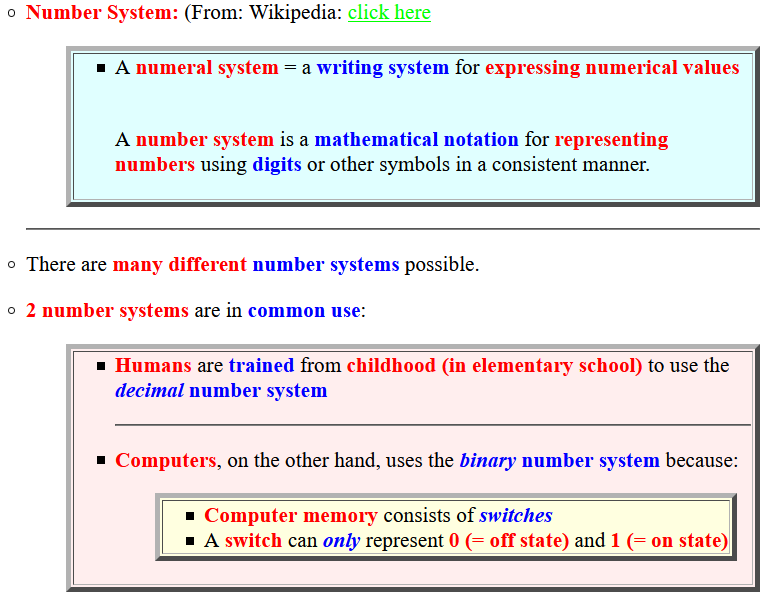 Number System: (From: Wikipedia: click here

A numeral system = a writing system for expressing numerical values

A number system is a mathematical notation for representing numbers using digits or other symbols in a consistent manner.

There are many different number systems possible.

2 number systems are in common use:

Humans are trained from childhood (in elementary school) to use the decimal number system

Computers, on the other hand, uses the binary number system because:

Computer memory consists of switches

A switch can only represent 0 (= off state) and 1 (= on state)